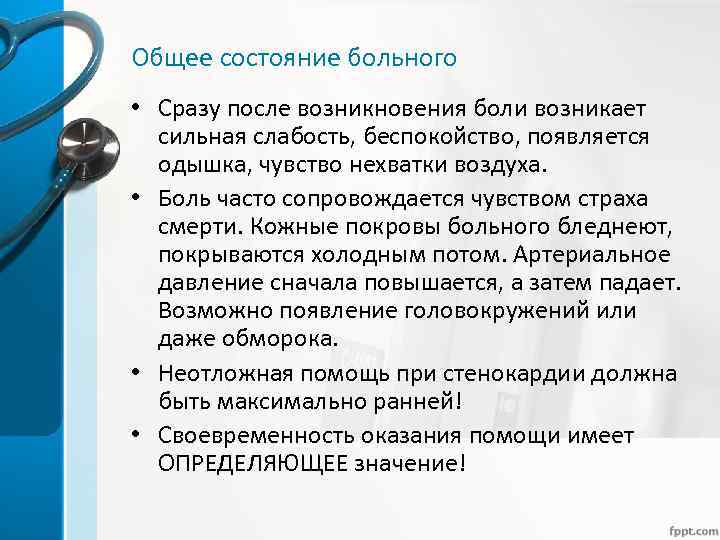 Общее состояние больного

• Сразу после возникновения боли возникает сильная слабость, беспокойство, появляется одышка, чувство нехватки воздуха.

• Боль часто сопровождается чувством страха смерти. Кожные покровы больного бледнеют, покрываются холодным потом. Артериальное давление сначала повышается, а затем падает. Возможно появление головокружений или даже обморока.

• Неотложная помощь при стенокардии должна быть максимально ранней!

• Своевременность оказания помощи имеет ОПРЕДЕЛЯЮЩЕЕ значение!

fppt.com